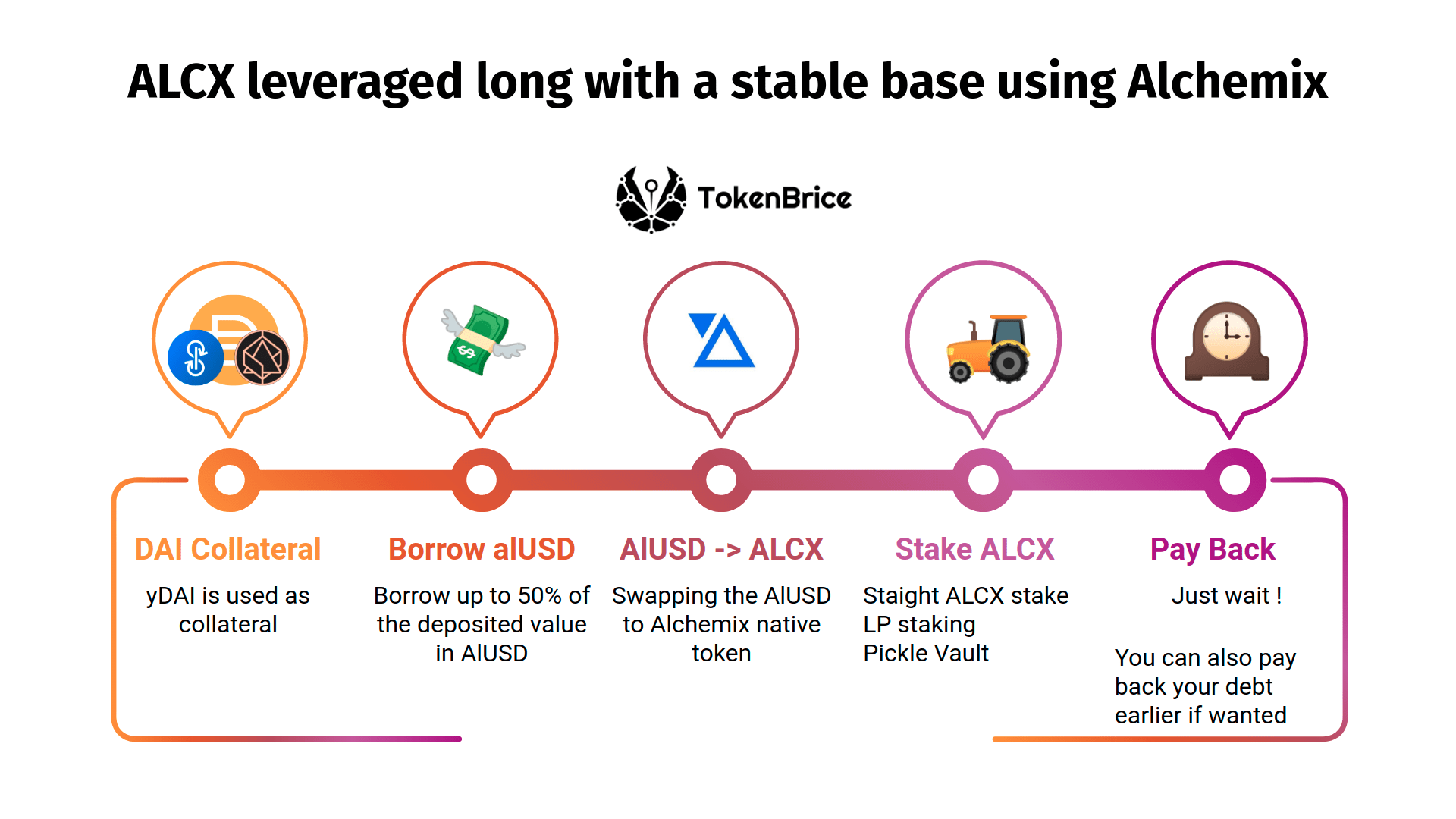 ALCX leveraged long with a stable base using Alchemix

TokenBrice

DAI Collateral

yDAI is used as collateral

Borrow alUSD

Borrow up to 50% of the deposited value in AlUSD

AlUSD -> ALCX

Swapping the AlUSD to Alchemix native token

Stake ALCX

Staight ALCX stake
LP staking
Pickle Vault

Pay Back

Just wait !

You can also pay back your debt earlier if wanted